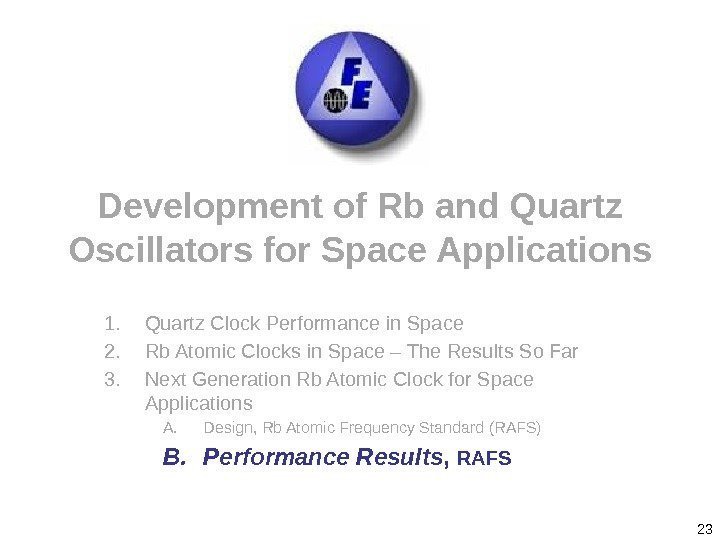 FE

Development of Rb and Quartz Oscillators for Space Applications

1. Quartz Clock Performance in Space
2. Rb Atomic Clocks in Space – The Results So Far
3. Next Generation Rb Atomic Clock for Space Applications
A. Design, Rb Atomic Frequency Standard (RAFS)
B. Performance Results, RAFS

23